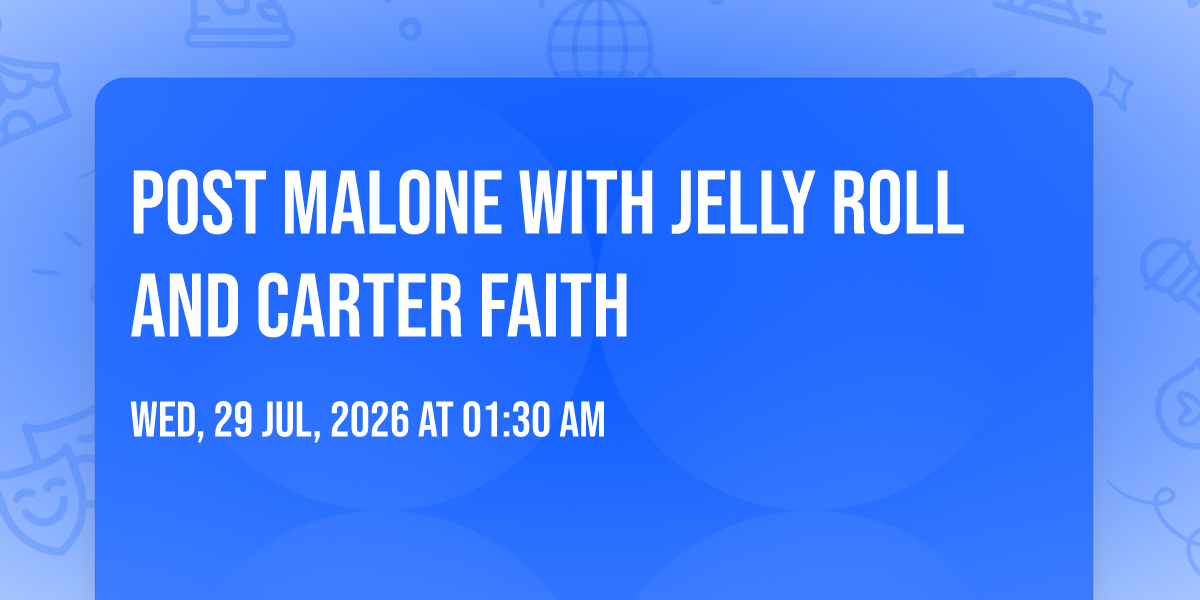 POST MALONE WITH JELLY ROLL AND CARTER FAITH

WED, 29 JUL, 2026 AT 01:30 AM